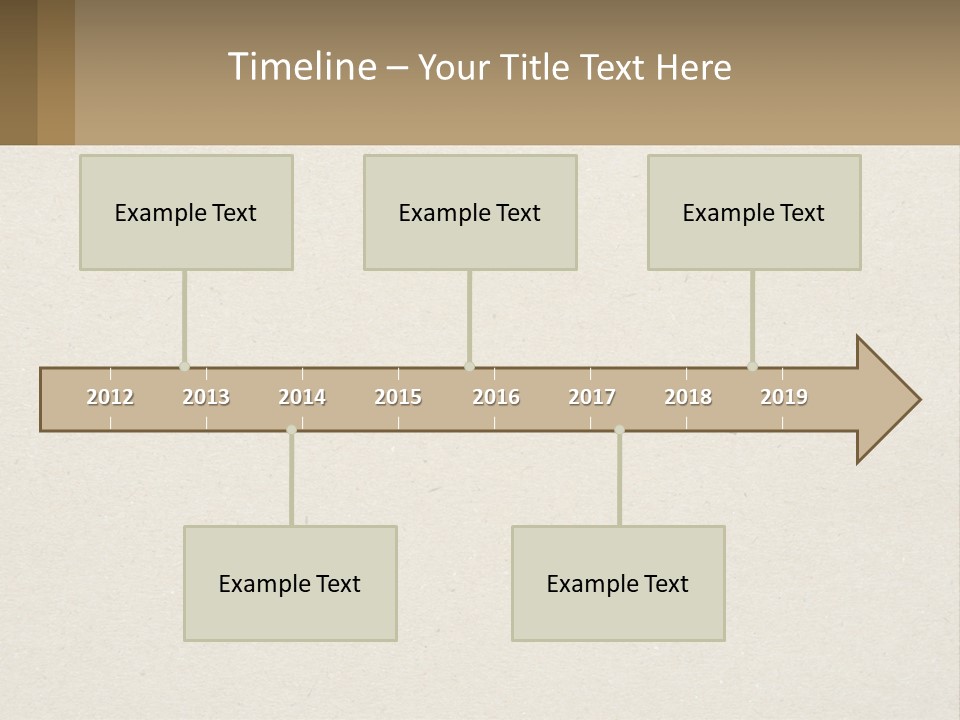 Timeline – Your Title Text Here

Example Text

Example Text

Example Text

2012 2013 2014 2015 2016 2017 2018 2019

Example Text

Example Text